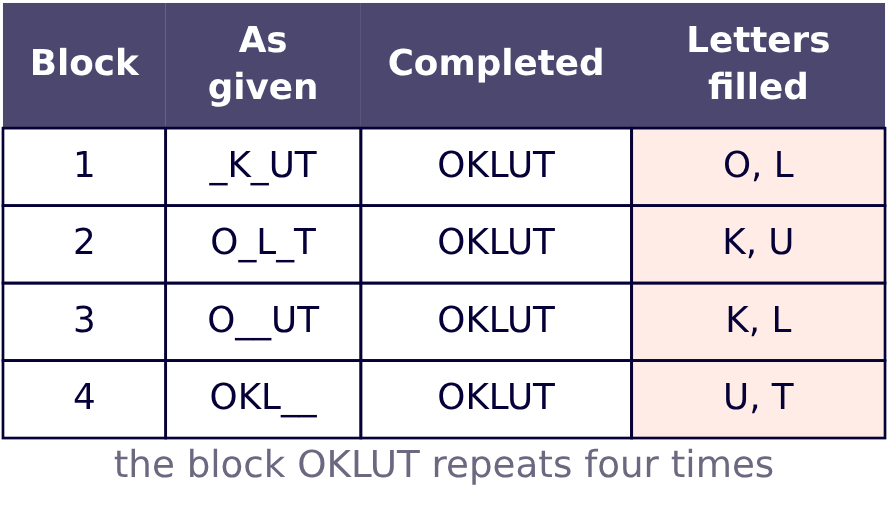 | Block | As given | Completed | Letters filled |
|---|---|---|---|
| 1 | \_K\_UT | OKLUT | O, L |
| 2 | O\_L\_T | OKLUT | K, U |
| 3 | O\_\_UT | OKLUT | K, L |
| 4 | OKL\_\_ | OKLUT | U, T |

the block OKLUT repeats four times